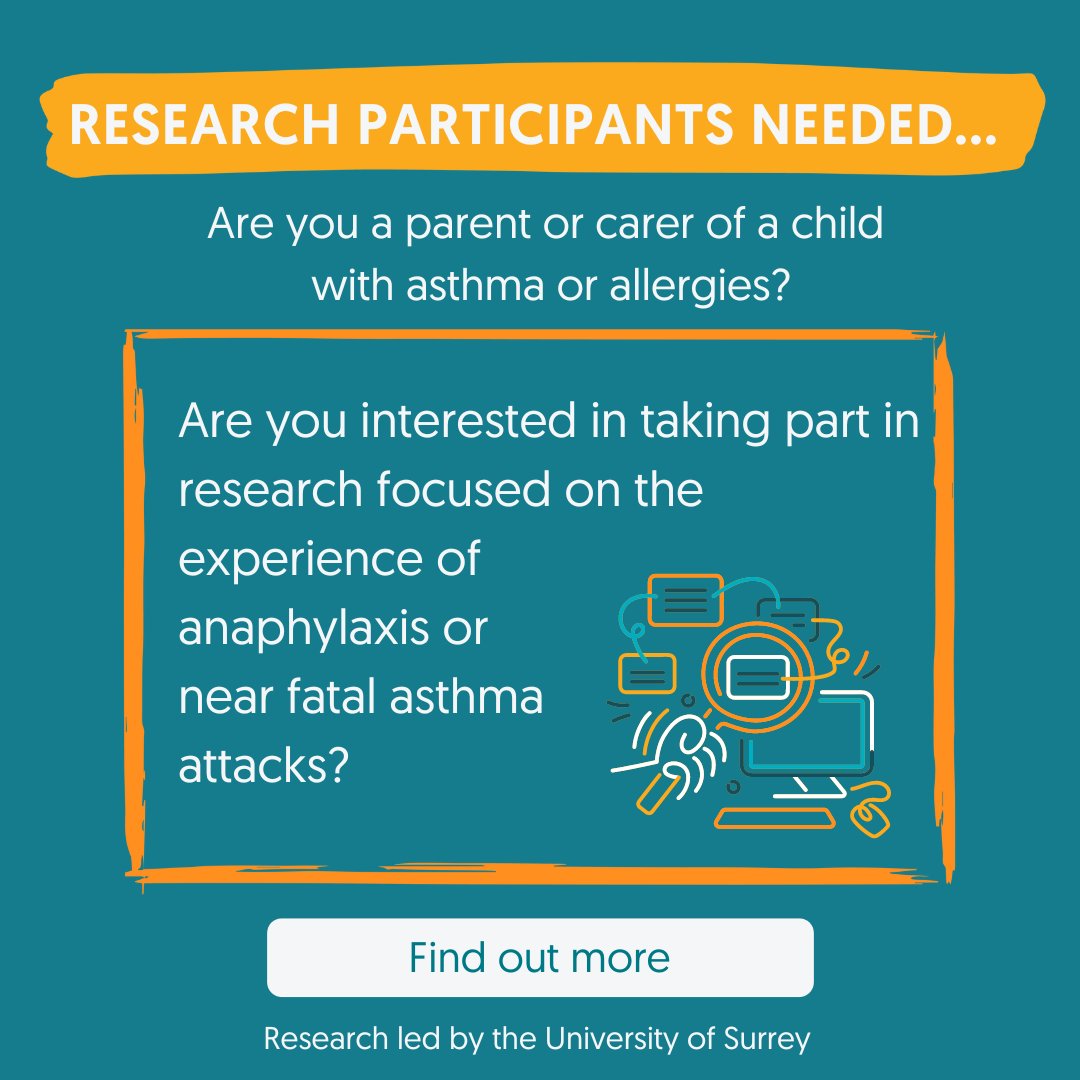 RESEARCH PARTICIPANTS NEEDED...

Are you a parent or carer of a child with asthma or allergies?

Are you interested in taking part in research focused on the experience of anaphylaxis or near fatal asthma attacks?

Find out more

Research led by the University of Surrey